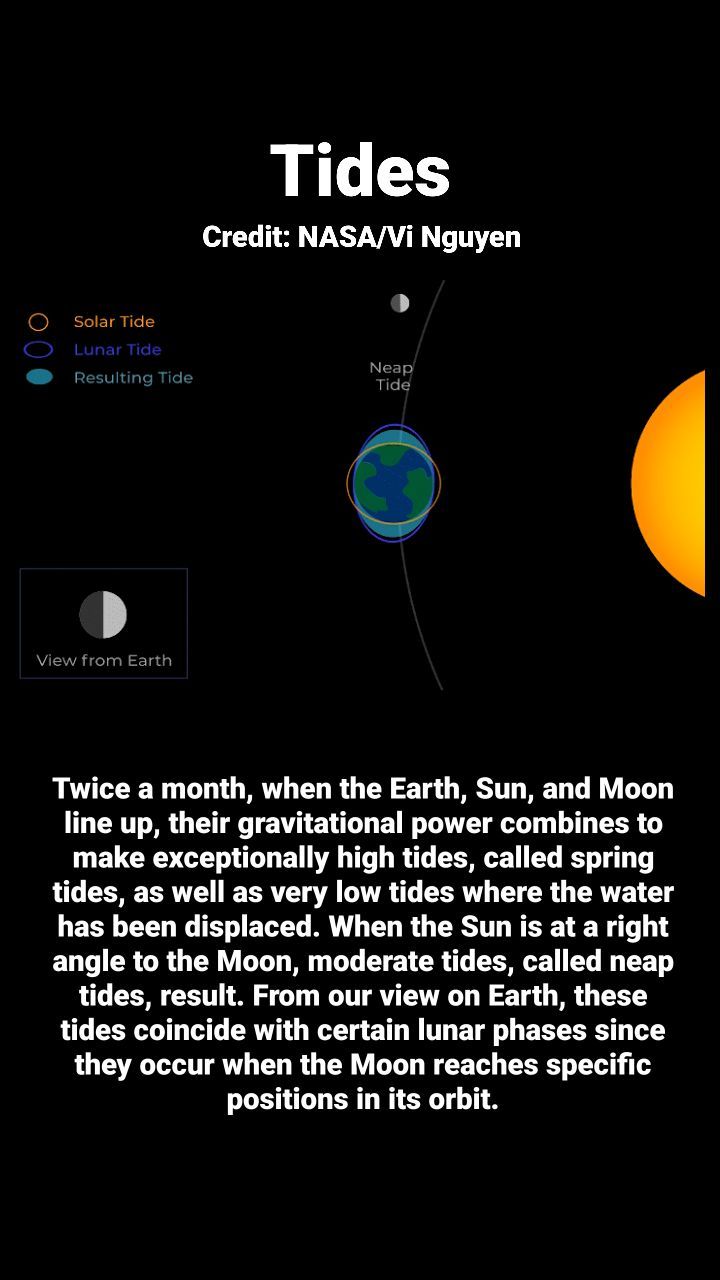 Tides
Credit: NASA/Vi Nguyen

Solar Tide
Lunar Tide
Resulting Tide

Neap Tide

View from Earth

Twice a month, when the Earth, Sun, and Moon line up, their gravitational power combines to make exceptionally high tides, called spring tides, as well as very low tides where the water has been displaced. When the Sun is at a right angle to the Moon, moderate tides, called neap tides, result. From our view on Earth, these tides coincide with certain lunar phases since they occur when the Moon reaches specific positions in its orbit.